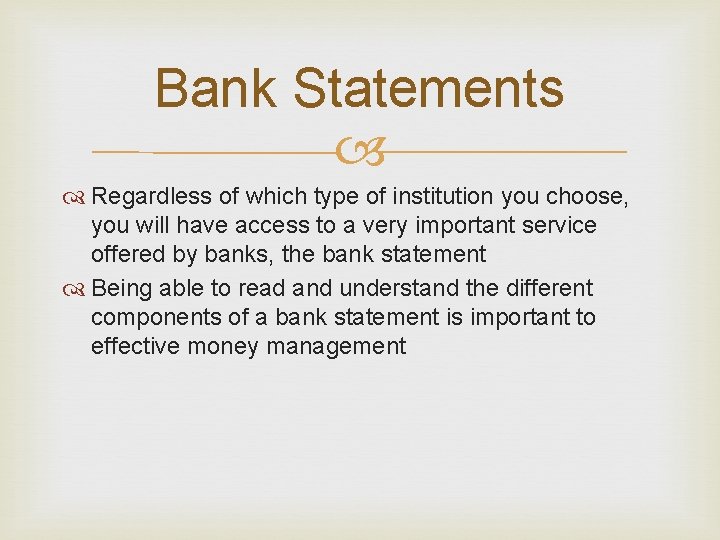 Bank Statements

Regardless of which type of institution you choose, you will have access to a very important service offered by banks, the bank statement

Being able to read and understand the different components of a bank statement is important to effective money management